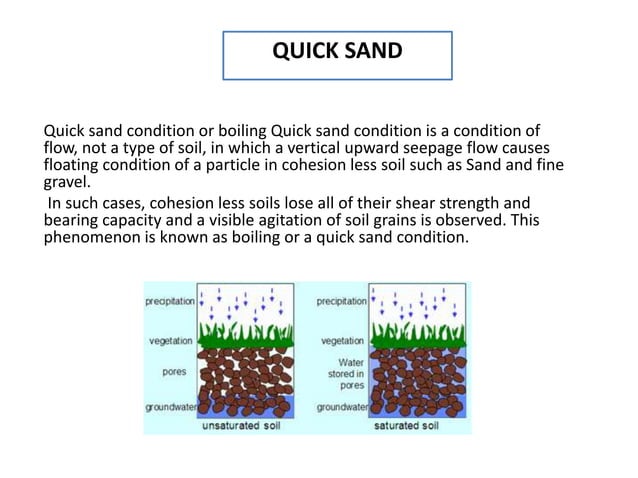 QUICK SAND

Quick sand condition or boiling Quick sand condition is a condition of flow, not a type of soil, in which a vertical upward seepage flow causes floating condition of a particle in cohesion less soil such as Sand and fine gravel.

In such cases, cohesion less soils lose all of their shear strength and bearing capacity and a visible agitation of soil grains is observed. This phenomenon is known as boiling or a quick sand condition.

precipitation
vegetation
pores
groundwater
unsaturated soil

precipitation
vegetation
Water stored in pores
groundwater
saturated soil